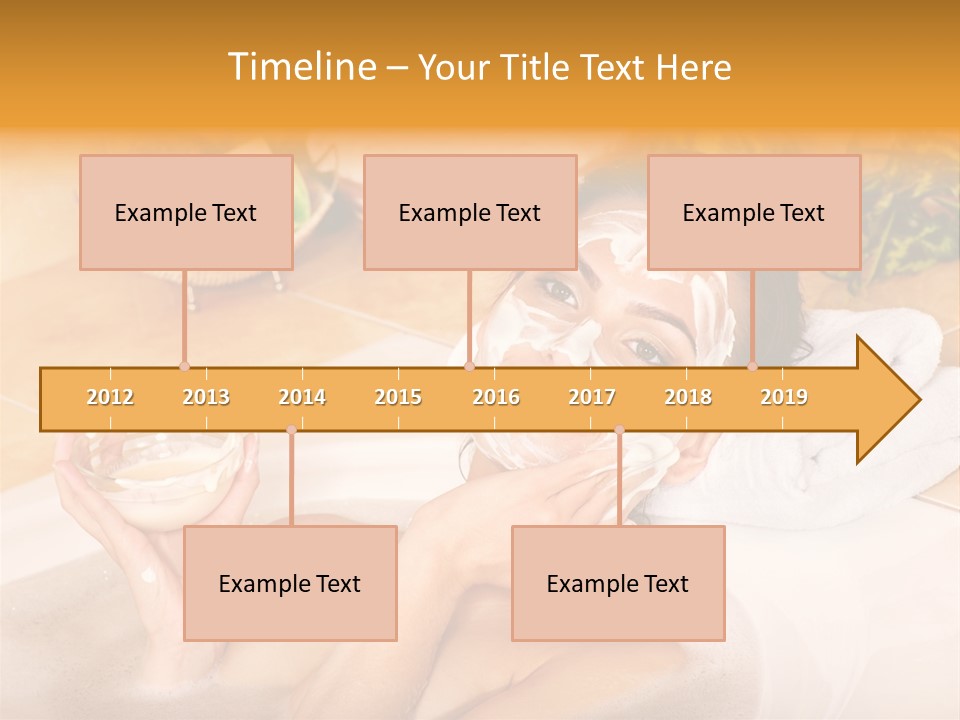 Timeline – Your Title Text Here

Example Text

Example Text

Example Text

2012 2013 2014 2015 2016 2017 2018 2019

Example Text

Example Text